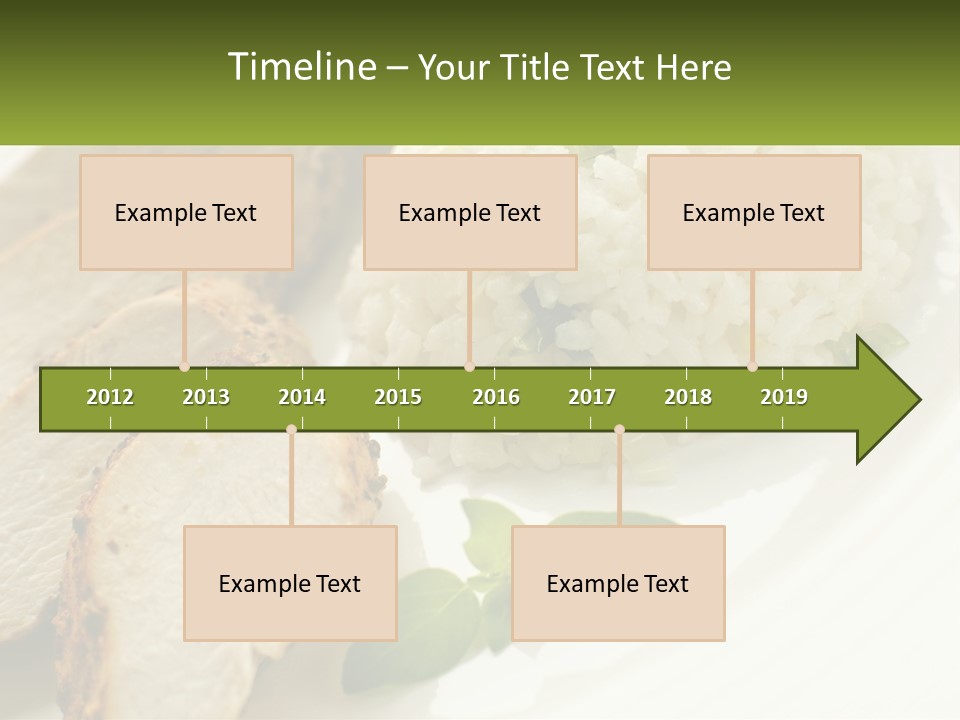 Timeline – Your Title Text Here

Example Text

Example Text

Example Text

2012 2013 2014 2015 2016 2017 2018 2019

Example Text

Example Text